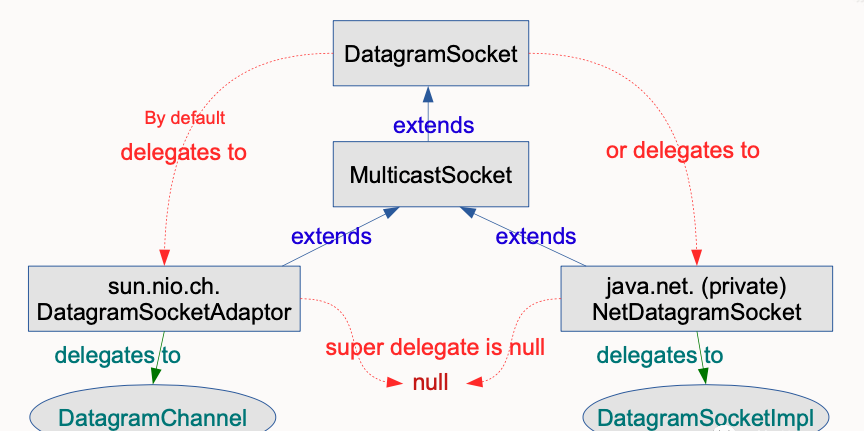 DatagramSocket

By default
delegates to

extends

or delegates to

MulticastSocket

extends

extends

sun.nio.ch.
DatagramSocketAdaptor

java.net. (private)
NetDatagramSocket

delegates to

super delegate is null

delegates to

null

DatagramChannel

DatagramSocketImpl